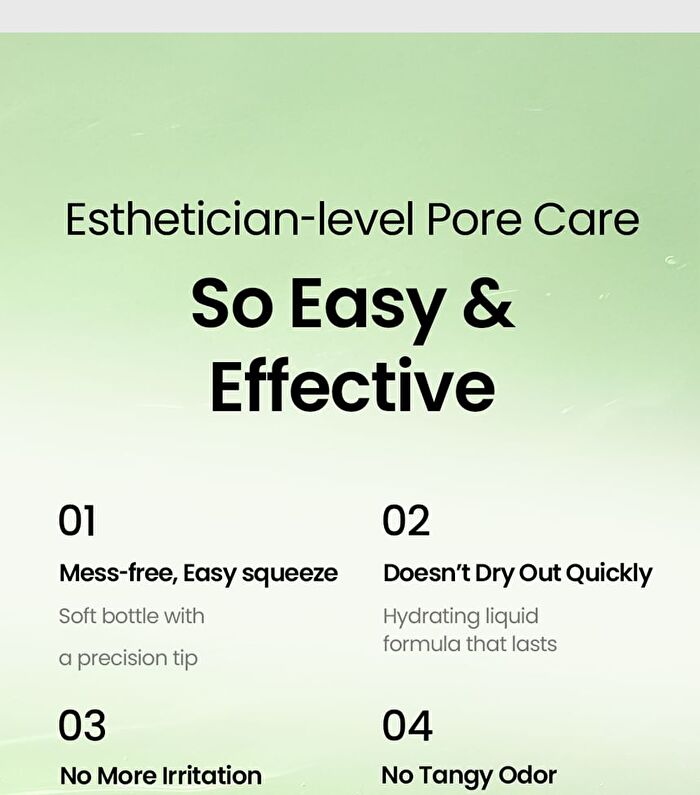 Esthetician-level Pore Care

So Easy & Effective

01

Mess-free, Easy squeeze

Soft bottle with

a precision tip

02

Doesn't Dry Out Quickly

Hydrating liquid formula that lasts

03

No More Irritation

04

No Tangy Odor